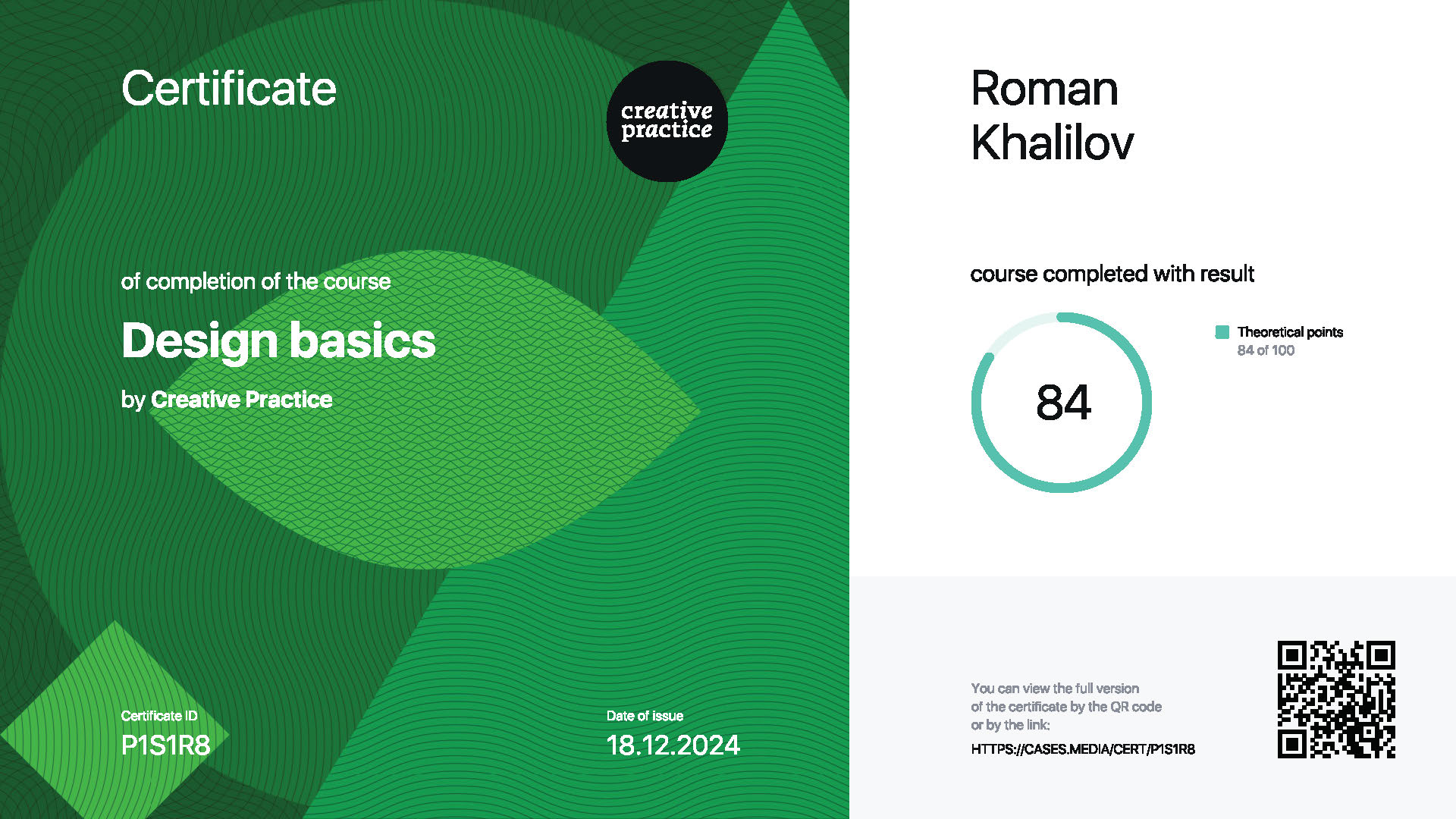 Certificate

creative practice

of completion of the course

Design basics

by Creative Practice

Certificate ID
P1S1R8

Date of issue
18.12.2024

Roman Khalilov

course completed with result

84

Theoretical points
84 of 100

You can view the full version of the certificate by the QR code or by the link:
HTTPS://CASES.MEDIA/CERT/P1S1R8